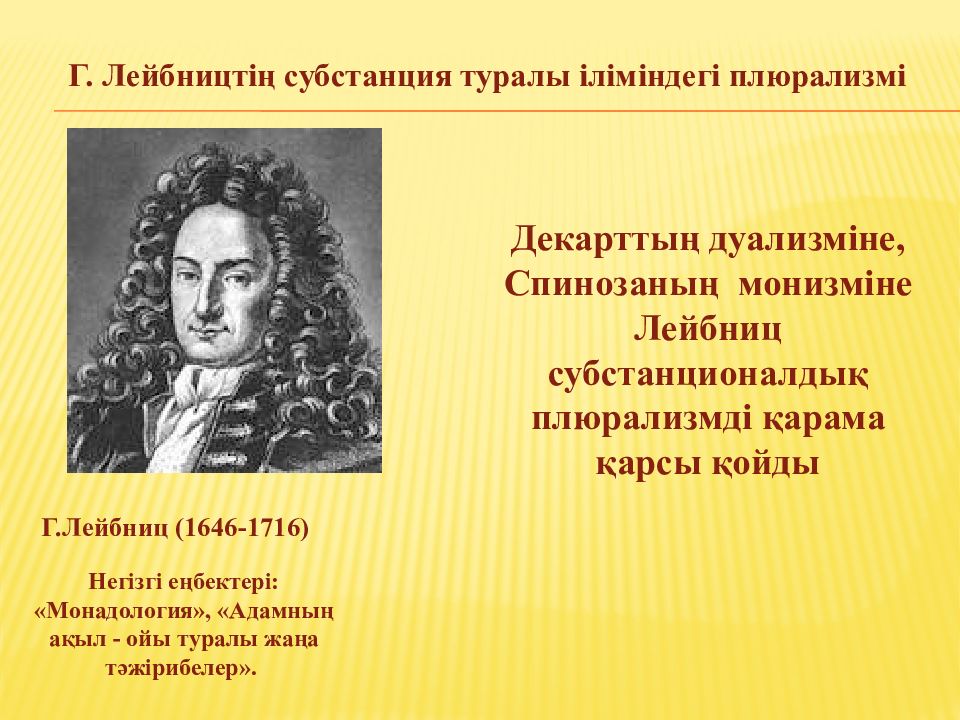 Г. Лейбництің субстанция туралы іліміндегі плюрализмі

Декарттың дуализміне, Спинозаның монизміне Лейбниц субстанционалдық плюрализмді қарама қарсы қойды

Г.Лейбниц (1646-1716)

Негізгі еңбектері: «Монадология», «Адамның ақыл - ойы туралы жаңа тәжірибелер».